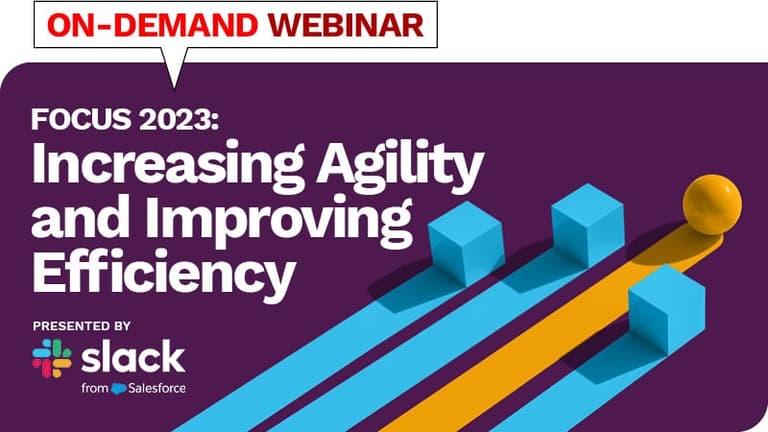 ON-DEMAND WEBINAR

FOCUS 2023:
Increasing Agility and Improving Efficiency

PRESENTED BY
slack
from Salesforce